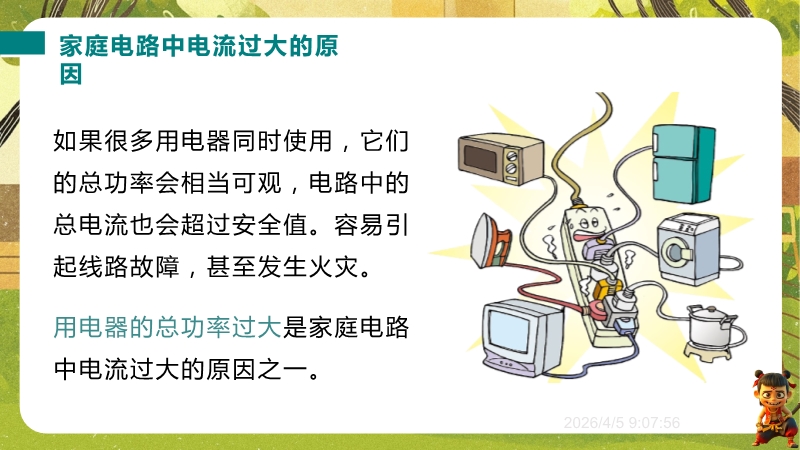 家庭电路中电流过大的原因

如果很多用电器同时使用，它们的总功率会相当可观，电路中的总电流也会超过安全值。容易引起线路故障，甚至发生火灾。

用电器的总功率过大是家庭电路中电流过大的原因之一。

2026/4/5 9:07:56